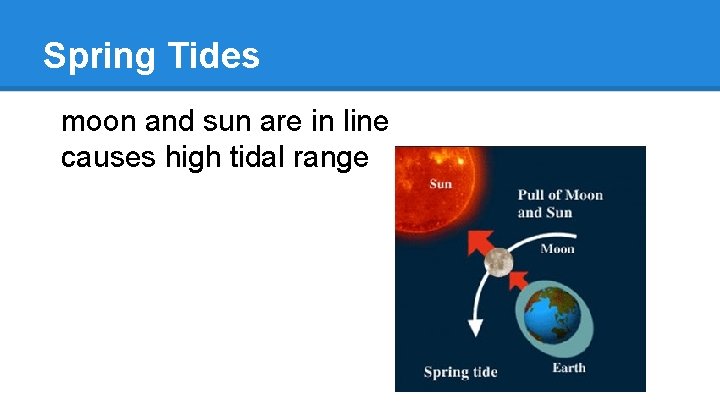 Spring Tides

moon and sun are in line
causes high tidal range

Sun

Pull of Moon and Sun

Moon

Spring tide

Earth